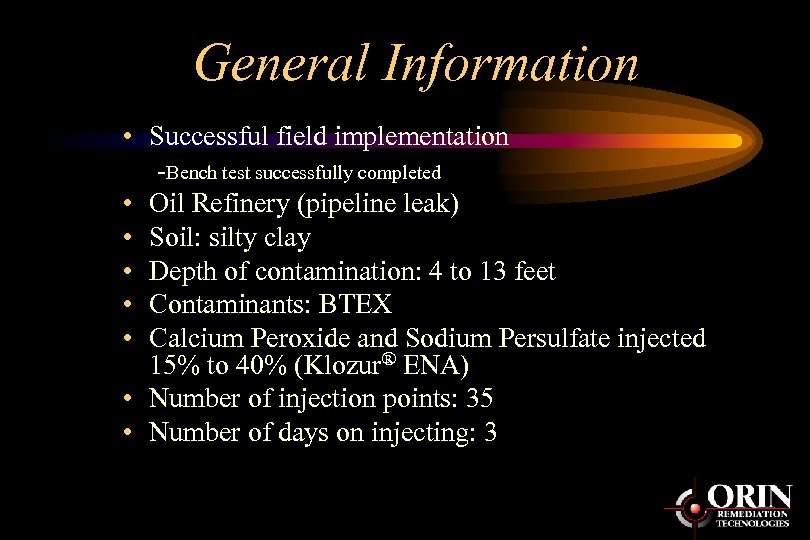 General Information

• Successful field implementation

-Bench test successfully completed

• Oil Refinery (pipeline leak)
• Soil: silty clay
• Depth of contamination: 4 to 13 feet
• Contaminants: BTEX
• Calcium Peroxide and Sodium Persulfate injected 15% to 40% (Klozur® ENA)
• Number of injection points: 35
• Number of days on injecting: 3

ORIN
REMEDIATION
TECHNOLOGIES